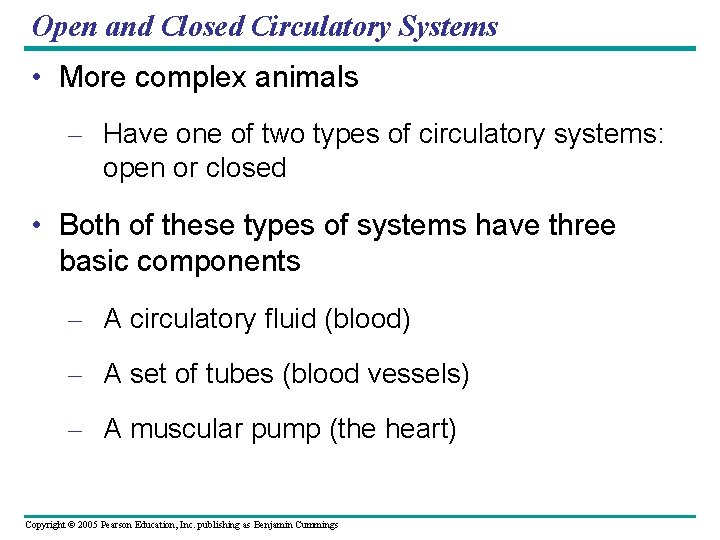 Open and Closed Circulatory Systems

• More complex animals

– Have one of two types of circulatory systems: open or closed

• Both of these types of systems have three basic components

– A circulatory fluid (blood)

– A set of tubes (blood vessels)

– A muscular pump (the heart)

Copyright © 2005 Pearson Education, Inc. publishing as Benjamin Cummings